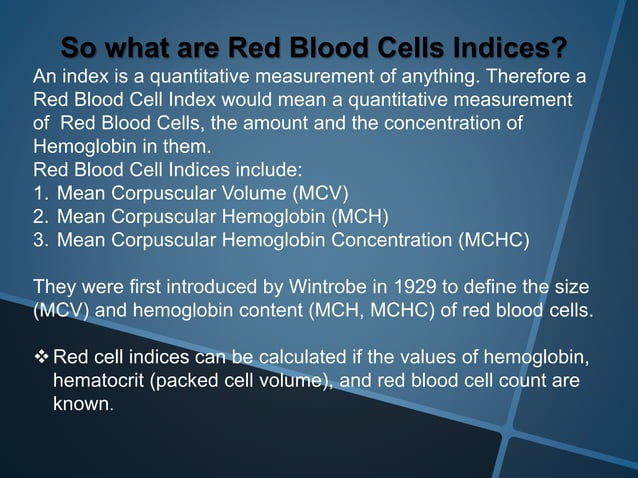 So what are Red Blood Cells Indices?

An index is a quantitative measurement of anything. Therefore a Red Blood Cell Index would mean a quantitative measurement of Red Blood Cells, the amount and the concentration of Hemoglobin in them.
Red Blood Cell Indices include:
1. Mean Corpuscular Volume (MCV)
2. Mean Corpuscular Hemoglobin (MCH)
3. Mean Corpuscular Hemoglobin Concentration (MCHC)

They were first introduced by Wintrobe in 1929 to define the size (MCV) and hemoglobin content (MCH, MCHC) of red blood cells.

❖ Red cell indices can be calculated if the values of hemoglobin, hematocrit (packed cell volume), and red blood cell count are known.